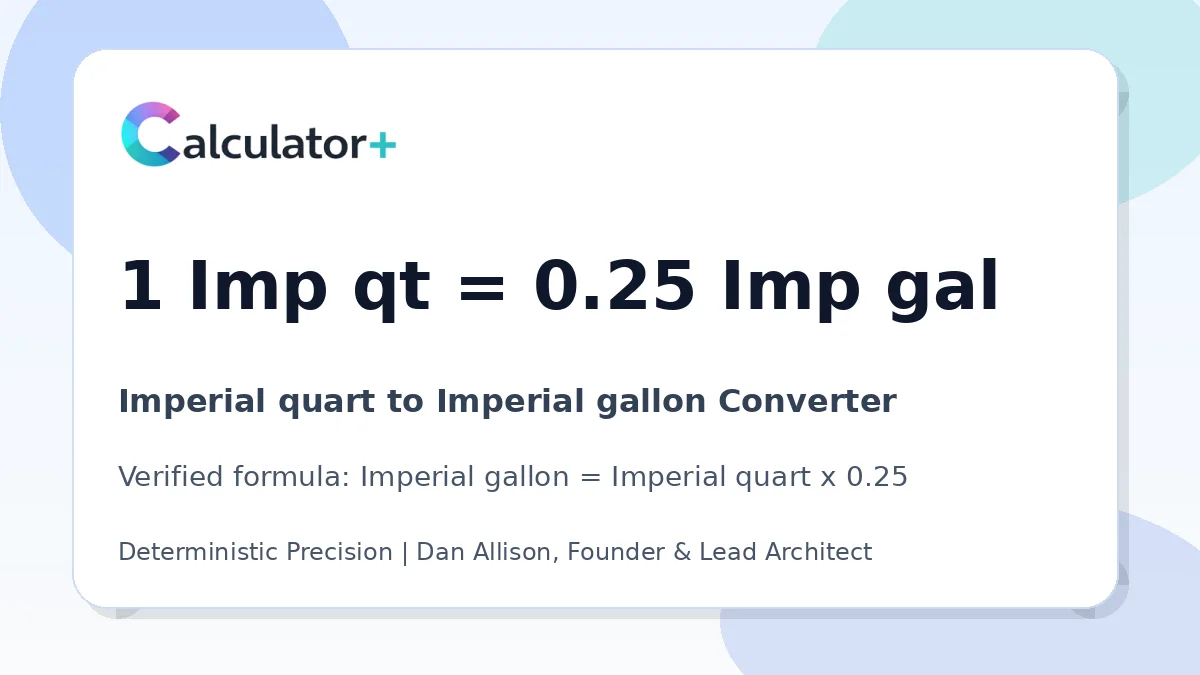 Calculator+

1 Imp qt = 0.25 Imp gal

Imperial quart to Imperial gallon Converter

Verified formula: Imperial gallon = Imperial quart x 0.25

Deterministic Precision | Dan Allison, Founder & Lead Architect